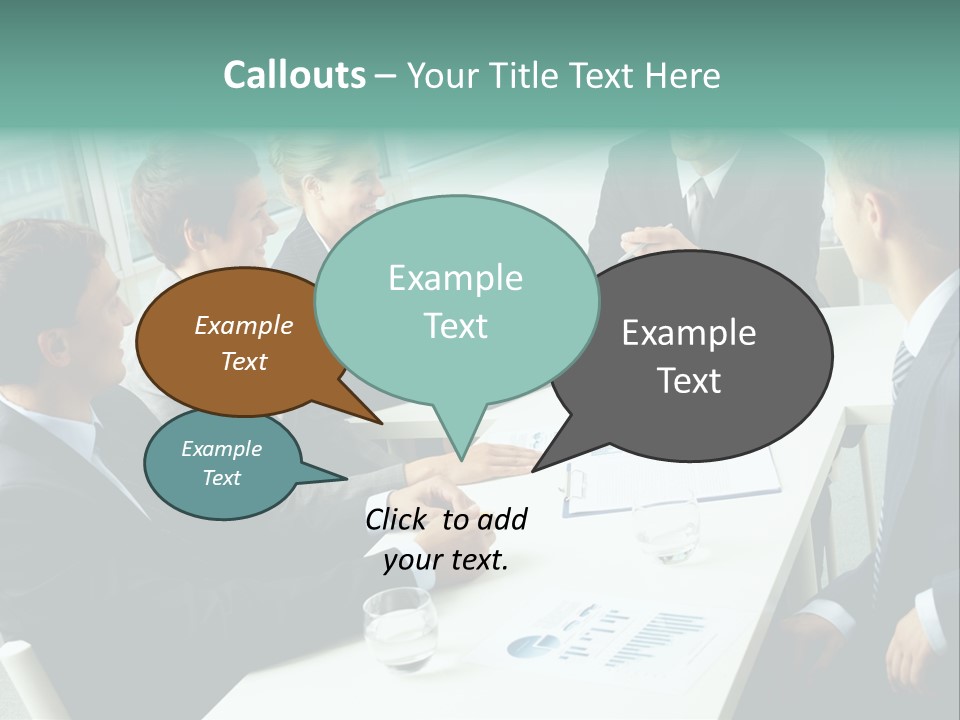 Callouts – Your Title Text Here

Example Text

Example Text

Example Text

Example Text

Click to add your text.